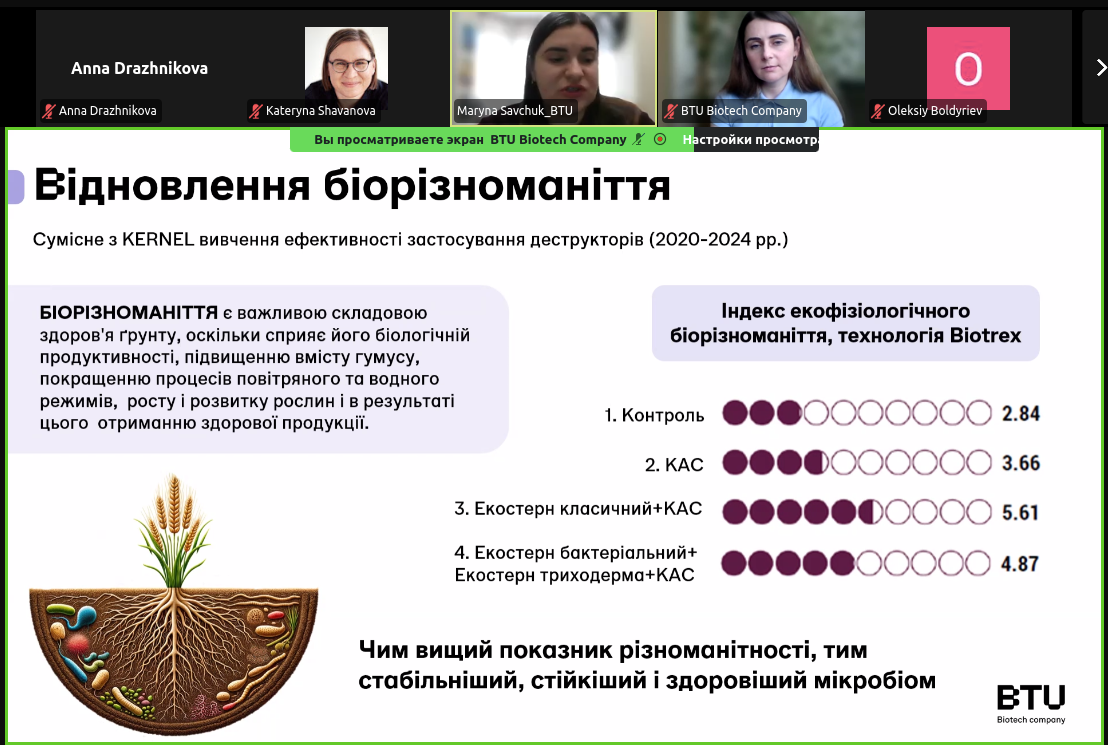 Anna Drazhnikova

Anna Drazhnikova

Kateryna Shavanova

Maryna Savchuk_BTU

BTU Biotech Company

O

Oleksiy Boldyriev

Вы просматриваете экран BTU Biotech Company

Настройки просмотра

Відновлення біорізноманіття

Сумісне з KERNEL вивчення ефективності застосування деструкторів (2020-2024 рр.)

БІОРІЗНОМАНІТТЯ є важливою складовою здоров'я ґрунту, оскільки сприяє його біологічній продуктивності, підвищенню вмісту гумусу, покращенню процесів повітряного та водного режимів, росту і розвитку рослин і в результаті цього отриманню здорової продукції.

Індекс екофізіологічного біорізноманіття, технологія Biotrex

1. Контроль 2.84

2. КАС 3.66

3. Екостерн класичний+КАС 5.61

4. Екостерн бактеріальний+ Екостерн триходерма+КАС 4.87

Чим вищий показник різноманітності, тим стабільніший, стійкіший і здоровіший мікробіом

BTU
Biotech company